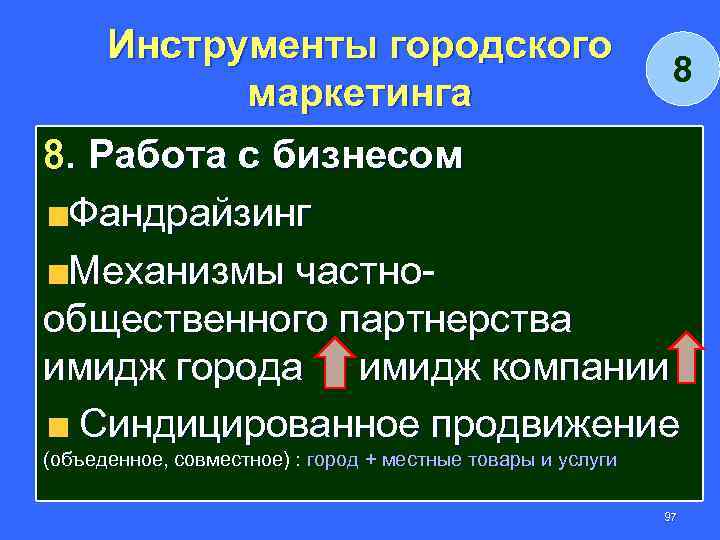 Инструменты городского маркетинга

8

8. Работа с бизнесом

Фандрайзинг

Механизмы частно-общественного партнерства имидж города имидж компании

Синдицированное продвижение (объеденное, совместное) : город + местные товары и услуги

97